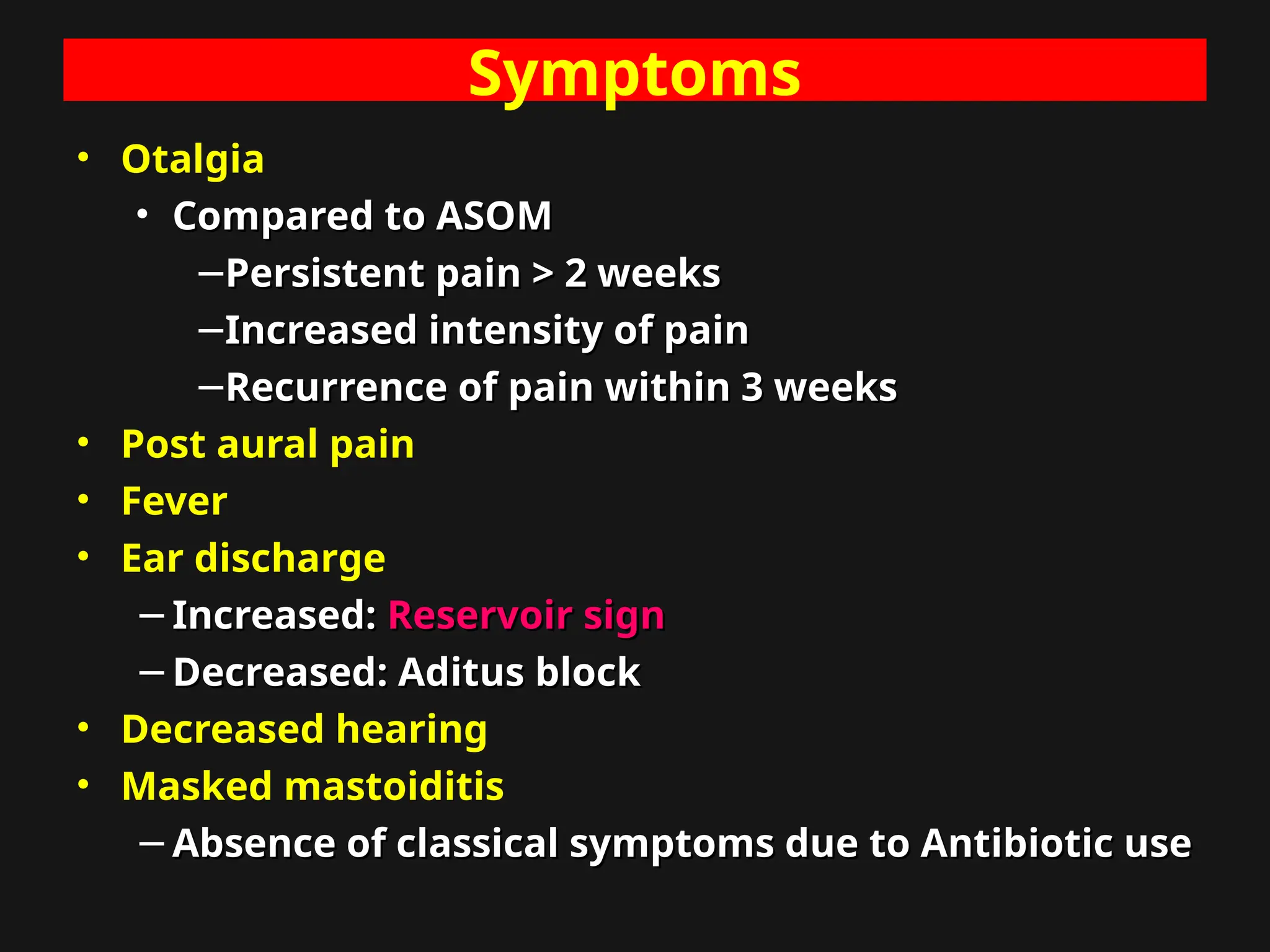 Symptoms

• Otalgia
  • Compared to ASOM
    – Persistent pain > 2 weeks
    – Increased intensity of pain
    – Recurrence of pain within 3 weeks
• Post aural pain
• Fever
• Ear discharge
  – Increased: Reservoir sign
  – Decreased: Aditus block
• Decreased hearing
• Masked mastoiditis
  – Absence of classical symptoms due to Antibiotic use